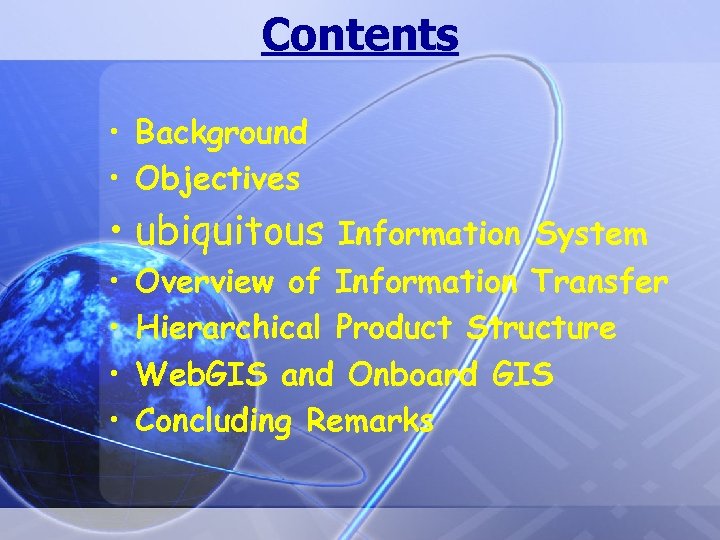 Contents

• Background
• Objectives
• ubiquitous Information System
• Overview of Information Transfer
• Hierarchical Product Structure
• WebGIS and Onboard GIS
• Concluding Remarks